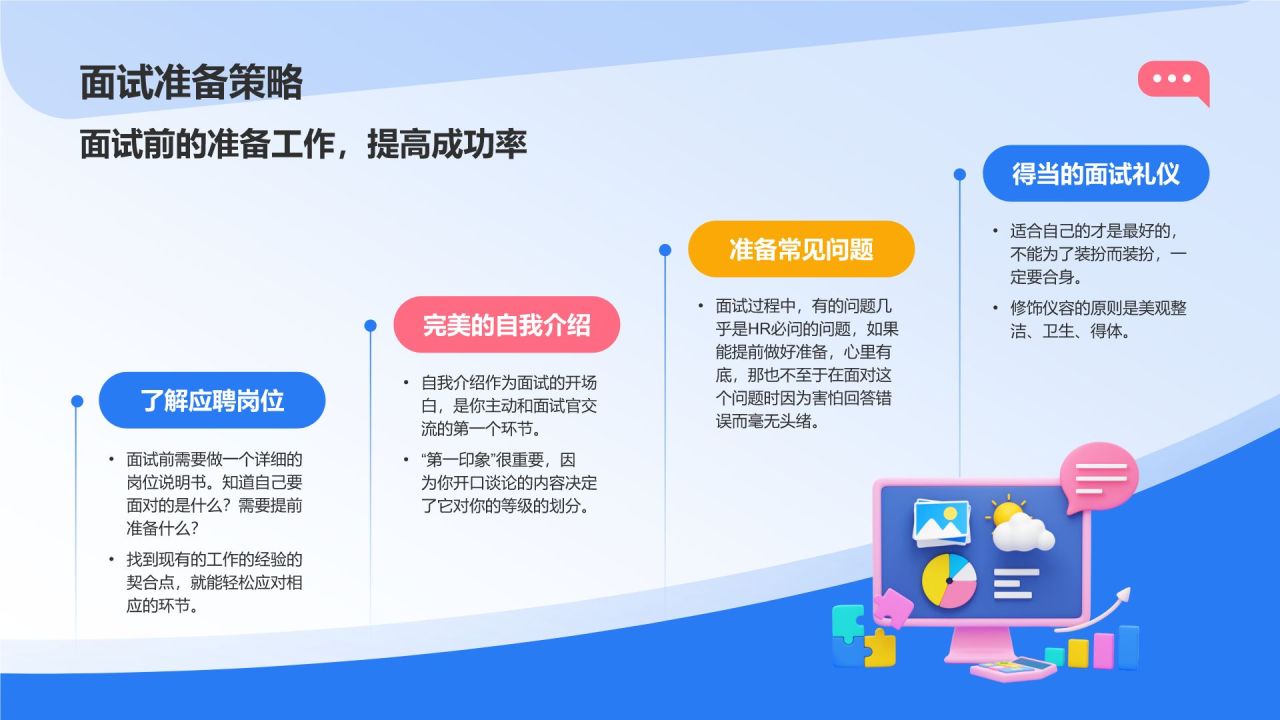 面试准备策略

面试前的准备工作，提高成功率

了解应聘岗位

• 面试前需要做一个详细的岗位说明书。知道自己要面对的是什么？需要提前准备什么？

• 找到现有的工作的经验的契合点，就能轻松应对相应的环节。

完美的自我介绍

• 自我介绍作为面试的开场白，是你主动和面试官交流的第一个环节。

• “第一印象”很重要，因为你开口谈论的内容决定了它对你的等级的划分。

准备常见问题

• 面试过程中，有的问题几乎是HR必问的问题，如果能提前做好准备，心里有底，那也不至于在面对这个问题时因为害怕回答错误而毫无头绪。

得当的面试礼仪

• 适合自己的才是最好的，不能为了装扮而装扮，一定要合身。

• 修饰仪容的原则是美观整洁、卫生、得体。